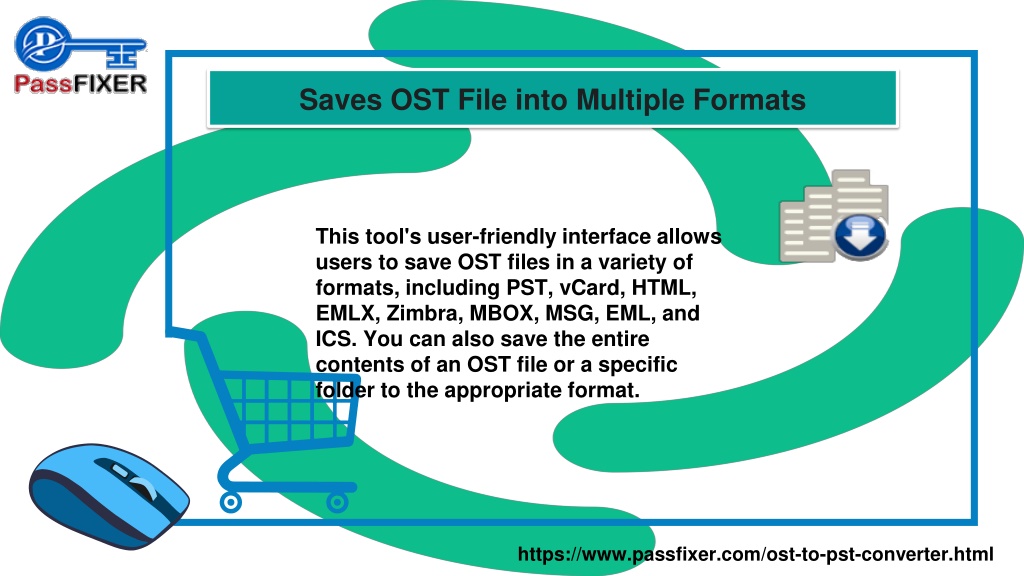 PassFIXER

Saves OST File into Multiple Formats

This tool's user-friendly interface allows users to save OST files in a variety of formats, including PST, vCard, HTML, EMLX, Zimbra, MBOX, MSG, EML, and ICS. You can also save the entire contents of an OST file or a specific folder to the appropriate format.

https://www.passfixer.com/ost-to-pst-converter.html